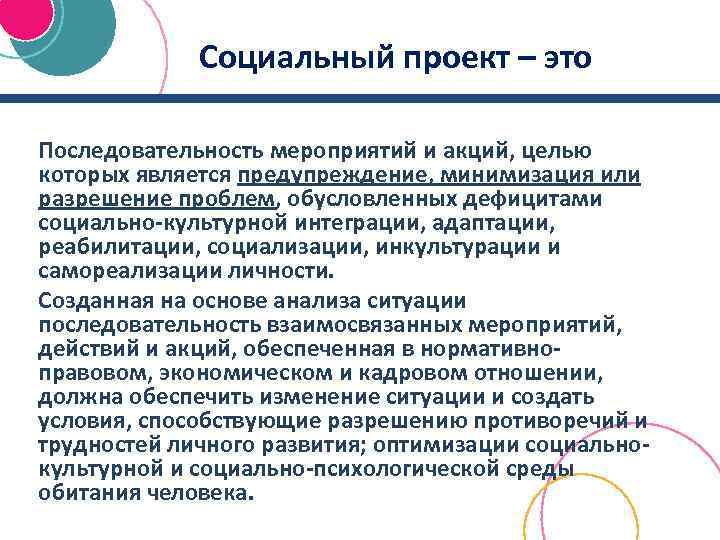 Социальный проект – это

Последовательность мероприятий и акций, целью которых является предупреждение, минимизация или разрешение проблем, обусловленных дефицитами социально-культурной интеграции, адаптации, реабилитации, социализации, инкультурации и самореализации личности.

Созданная на основе анализа ситуации последовательность взаимосвязанных мероприятий, действий и акций, обеспеченная в нормативно-правовом, экономическом и кадровом отношении, должна обеспечить изменение ситуации и создать условия, способствующие разрешению противоречий и трудностей личного развития; оптимизации социально-культурной и социально-психологической среды обитания человека.